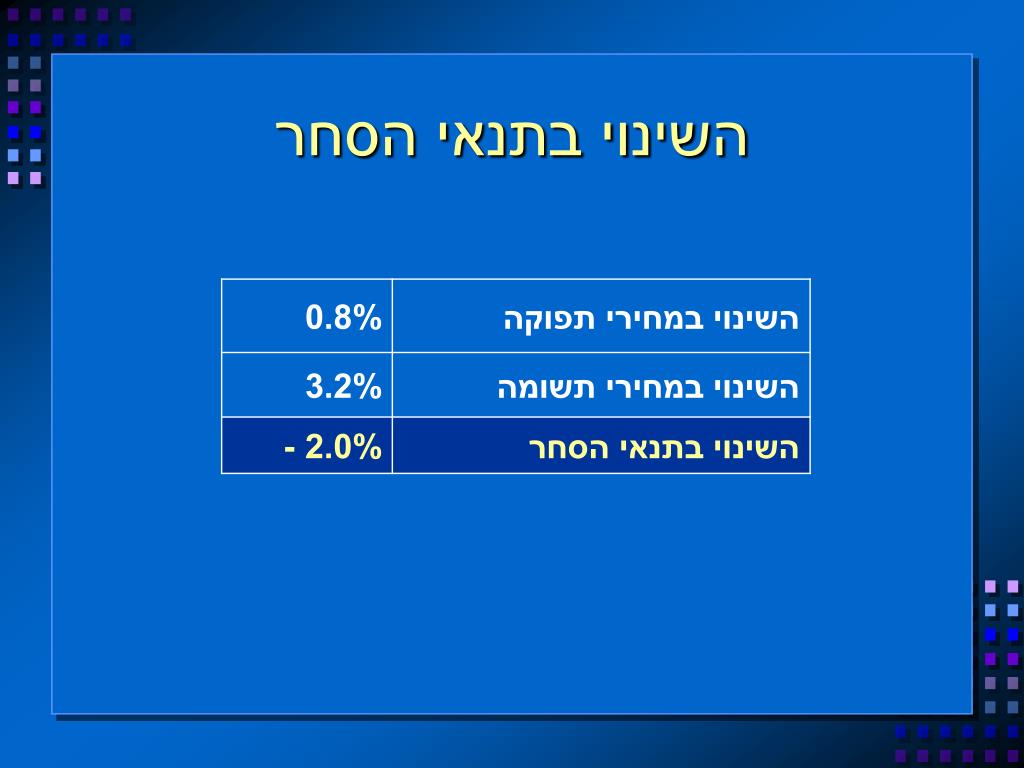 השינוי בתנאי הסחר

| השינוי במחירי תפוקה | 0.8% |
|---|---|
| השינוי במחירי תשומה | 3.2% |
| השינוי בתנאי הסחר | - 2.0% |